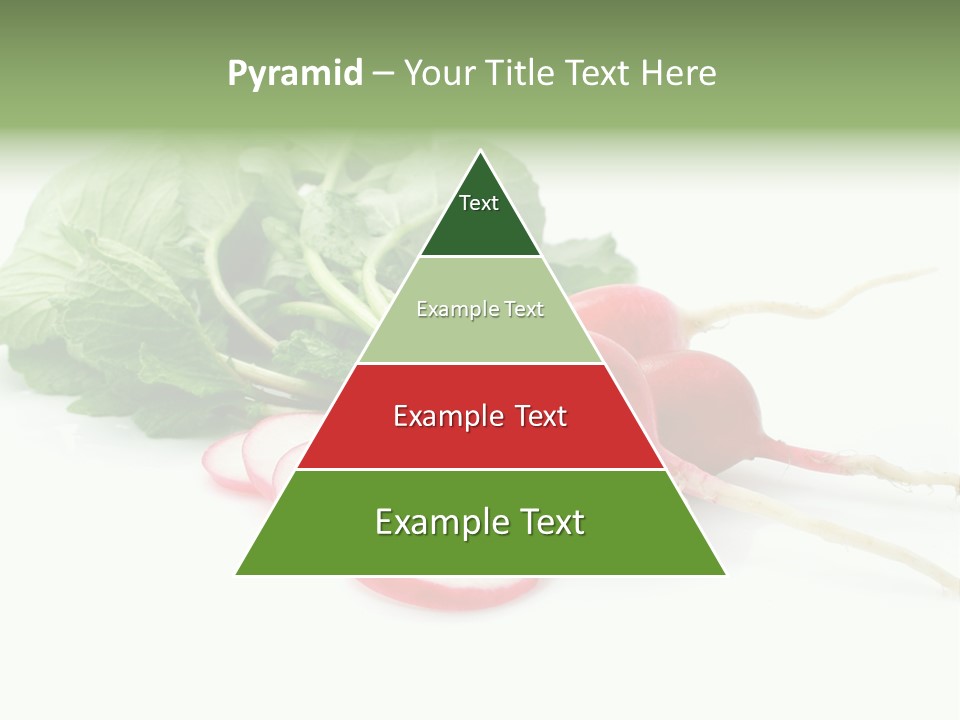 Pyramid – Your Title Text Here

Text

Example Text

Example Text

Example Text